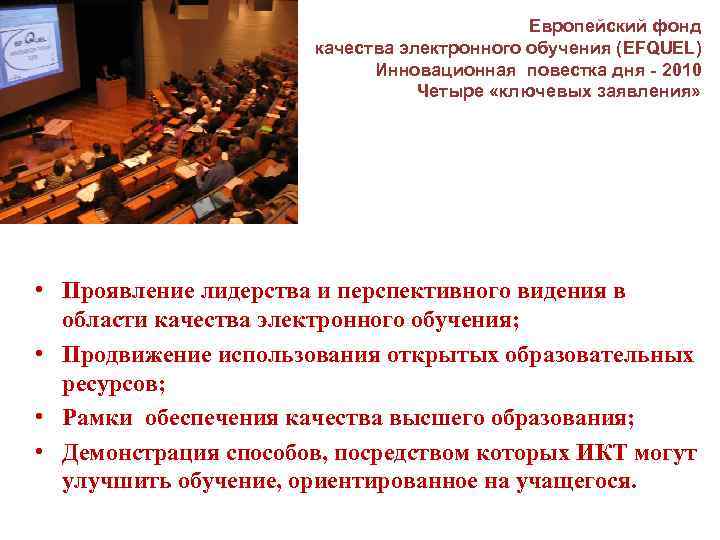 Европейский фонд качества электронного обучения (EFQUEL) Инновационная повестка дня - 2010 Четыре «ключевых заявления»

• Проявление лидерства и перспективного видения в области качества электронного обучения;
• Продвижение использования открытых образовательных ресурсов;
• Рамки обеспечения качества высшего образования;
• Демонстрация способов, посредством которых ИКТ могут улучшить обучение, ориентированное на учащегося.